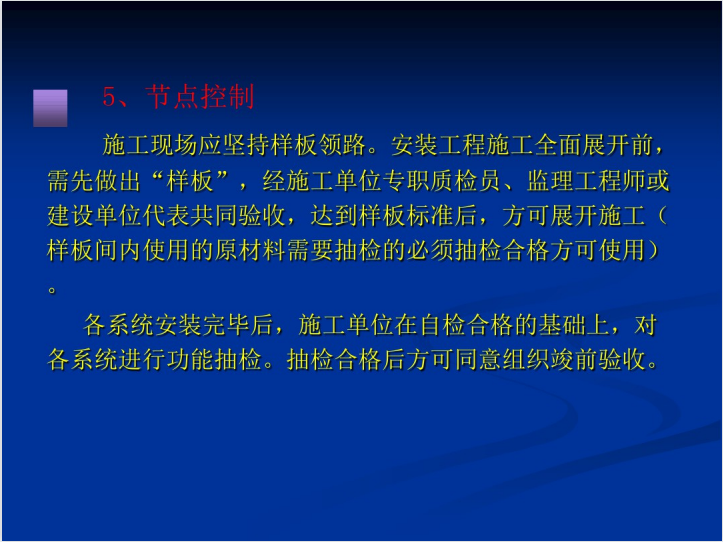 5、节点控制

施工现场应坚持样板领路。安装工程施工全面展开前，需先做出“样板”，经施工单位专职质检员、监理工程师或建设单位代表共同验收，达到样板标准后，方可展开施工（样板间内使用的原材料需要抽检的必须抽检合格方可使用）。

各系统安装完毕后，施工单位在自检合格的基础上，对各系统进行功能抽检。抽检合格后方可同意组织竣前验收。